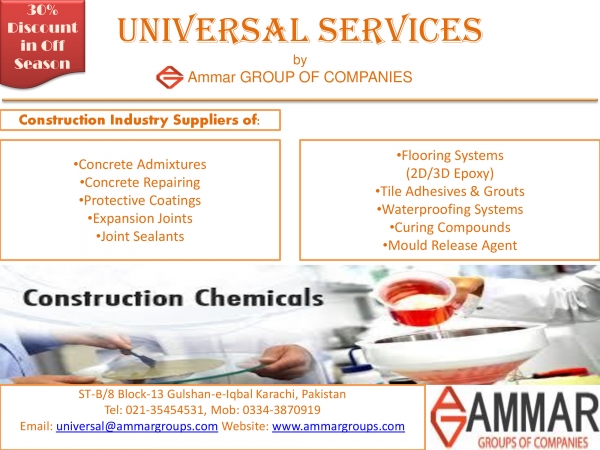 30% Discount in Off Season

UNIVERSAL SERVICES
by
Ammar GROUP OF COMPANIES

Construction Industry Suppliers of:

•Concrete Admixtures
•Concrete Repairing
•Protective Coatings
•Expansion Joints
•Joint Sealants

•Flooring Systems (2D/3D Epoxy)
•Tile Adhesives & Grouts
•Waterproofing Systems
•Curing Compounds
•Mould Release Agent

Construction Chemicals

ST-B/8 Block-13 Gulshan-e-Iqbal Karachi, Pakistan
Tel: 021-35454531, Mob: 0334-3870919
Email: universal@ammargroups.com Website: www.ammargroups.com

AMMAR
GROUPS OF COMPANIES